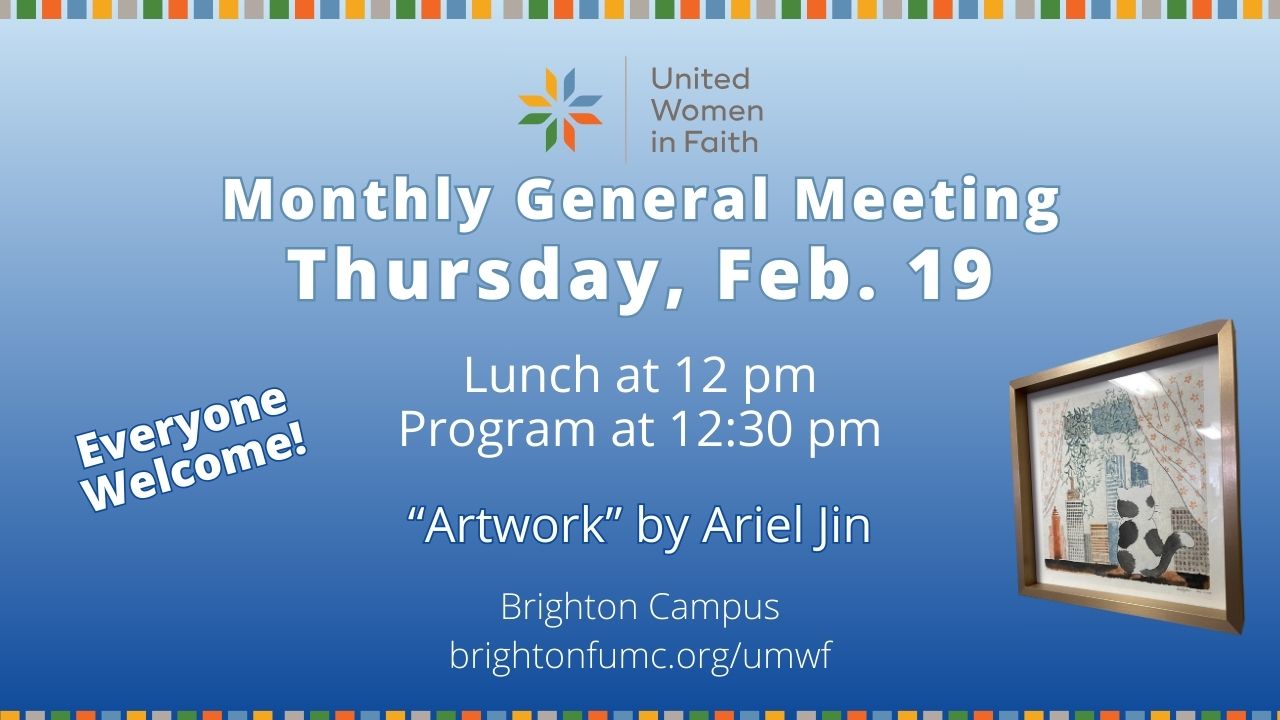 United Women in Faith

Monthly General Meeting
Thursday, Feb. 19

Everyone Welcome!

Lunch at 12 pm
Program at 12:30 pm

"Artwork" by Ariel Jin

Brighton Campus
brightonfumc.org/umwf